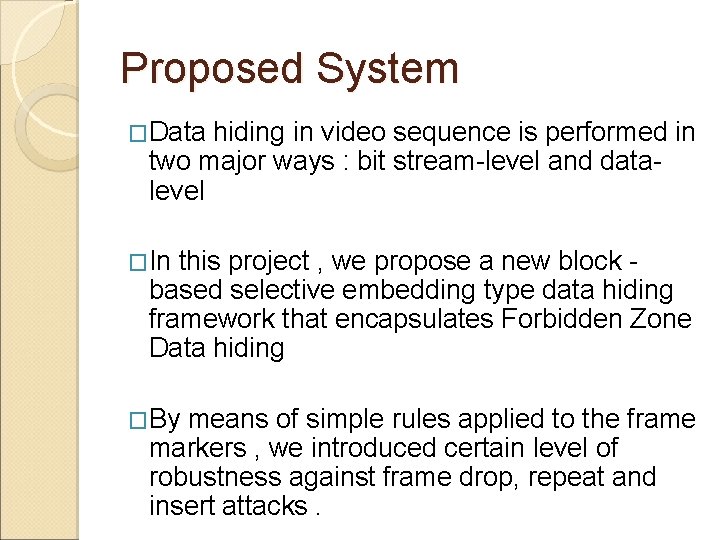 Proposed System

□Data hiding in video sequence is performed in two major ways : bit stream-level and data-level

□In this project , we propose a new block - based selective embedding type data hiding framework that encapsulates Forbidden Zone Data hiding

□By means of simple rules applied to the frame markers , we introduced certain level of robustness against frame drop, repeat and insert attacks .